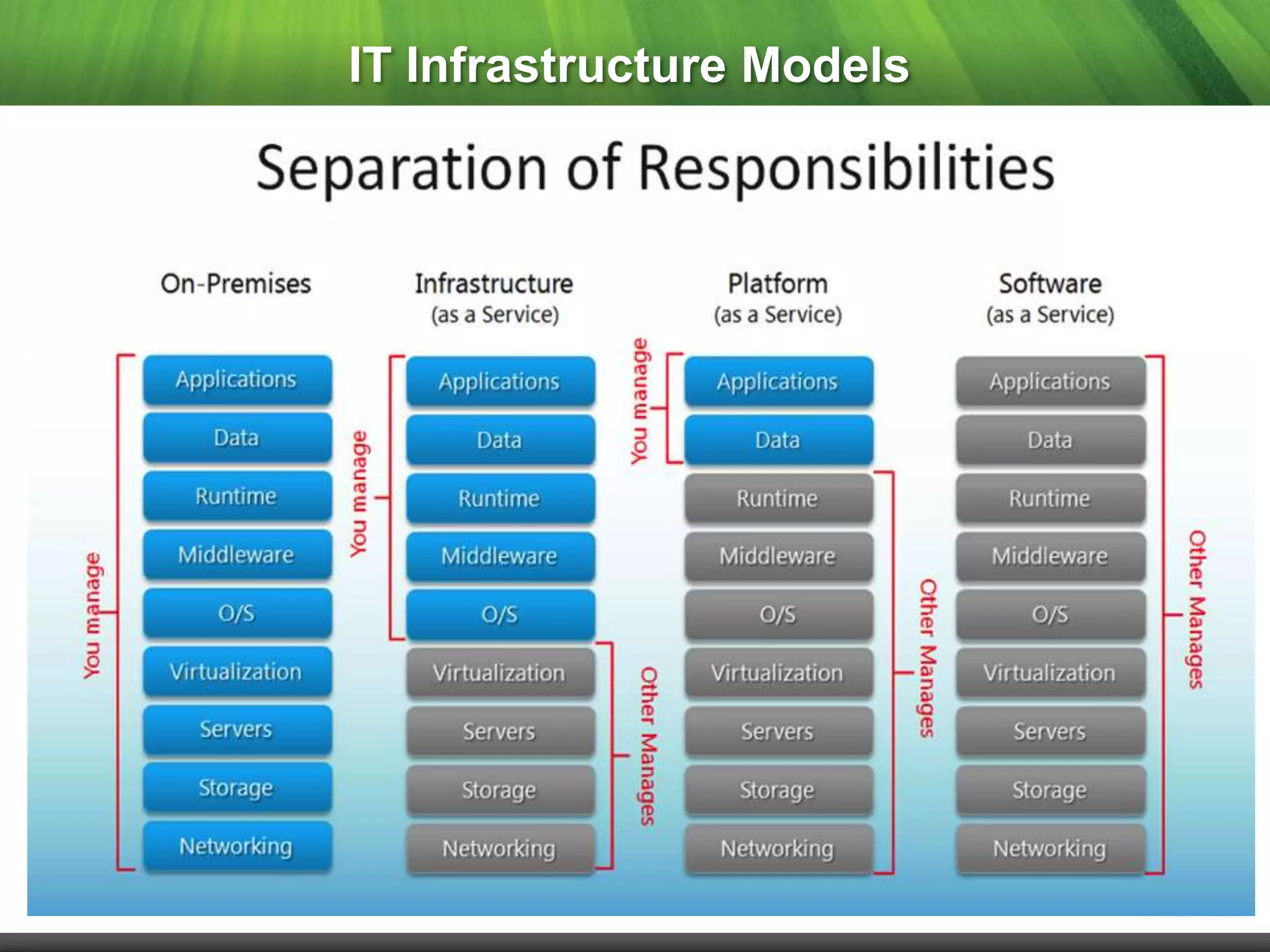 IT Infrastructure Models

Separation of Responsibilities

On-Premises

You manage

Applications
Data
Runtime
Middleware
O/S
Virtualization
Servers
Storage
Networking

Infrastructure
(as a Service)

You manage

Applications
Data
Runtime
Middleware
O/S
Virtualization
Servers
Storage
Networking

Other Manages

Platform
(as a Service)

You manage

Applications
Data
Runtime
Middleware
O/S
Virtualization
Servers
Storage
Networking

Other Manages

Software
(as a Service)

Applications
Data
Runtime
Middleware
O/S
Virtualization
Servers
Storage
Networking

Other Manages